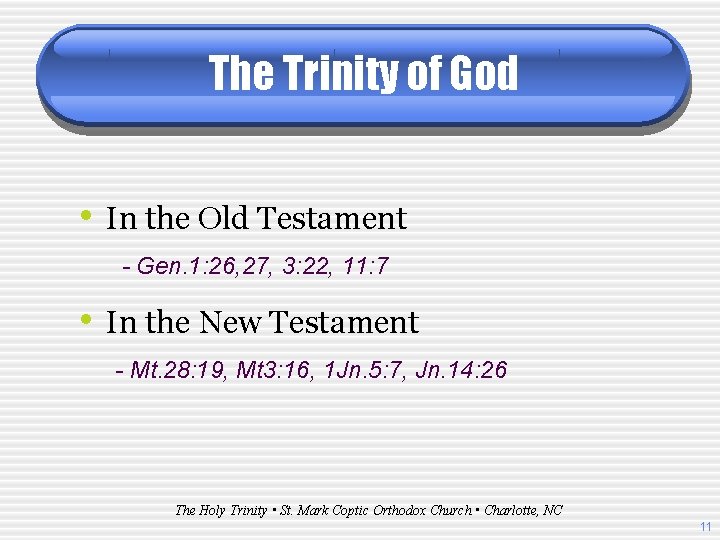 The Trinity of God

• In the Old Testament

- Gen.1:26,27, 3:22, 11:7

• In the New Testament

- Mt.28:19, Mt3:16, 1Jn.5:7, Jn.14:26

The Holy Trinity ▪ St. Mark Coptic Orthodox Church ▪ Charlotte, NC

11